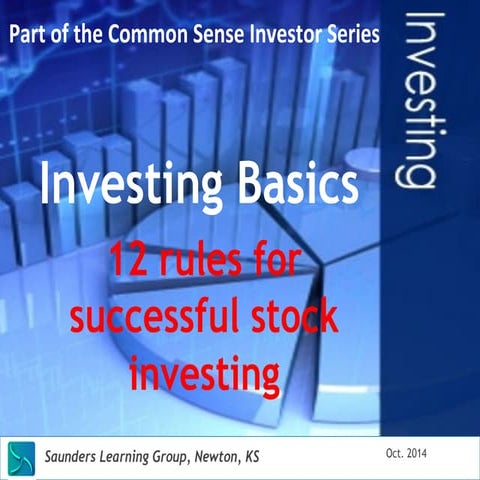 Part of the Common Sense Investor Series

Investing

Investing Basics

12 rules for successful stock investing

Saunders Learning Group, Newton, KS

Oct. 2014